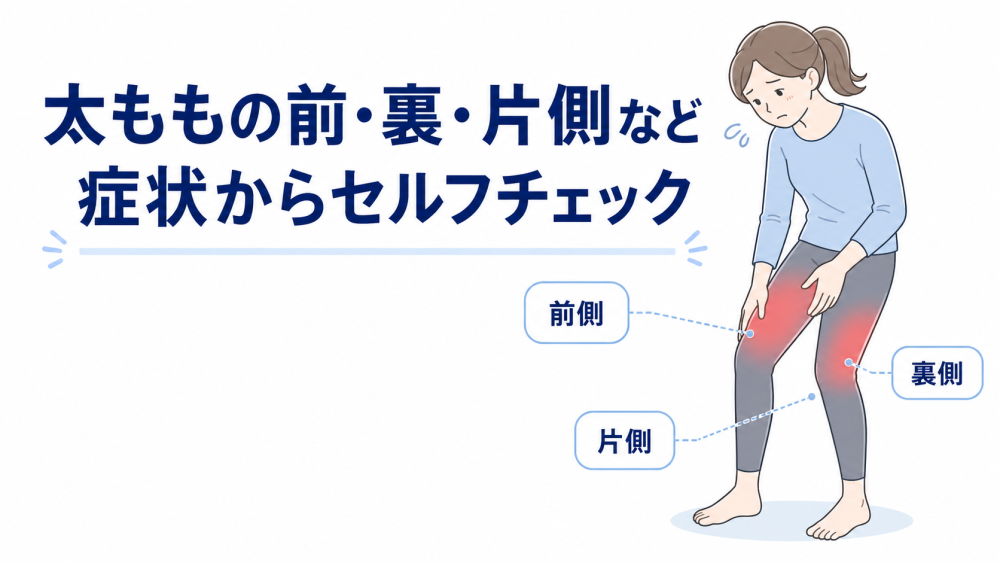 太ももの前・裏・片側など
症状からセルフチェック

前側

裏側

片側